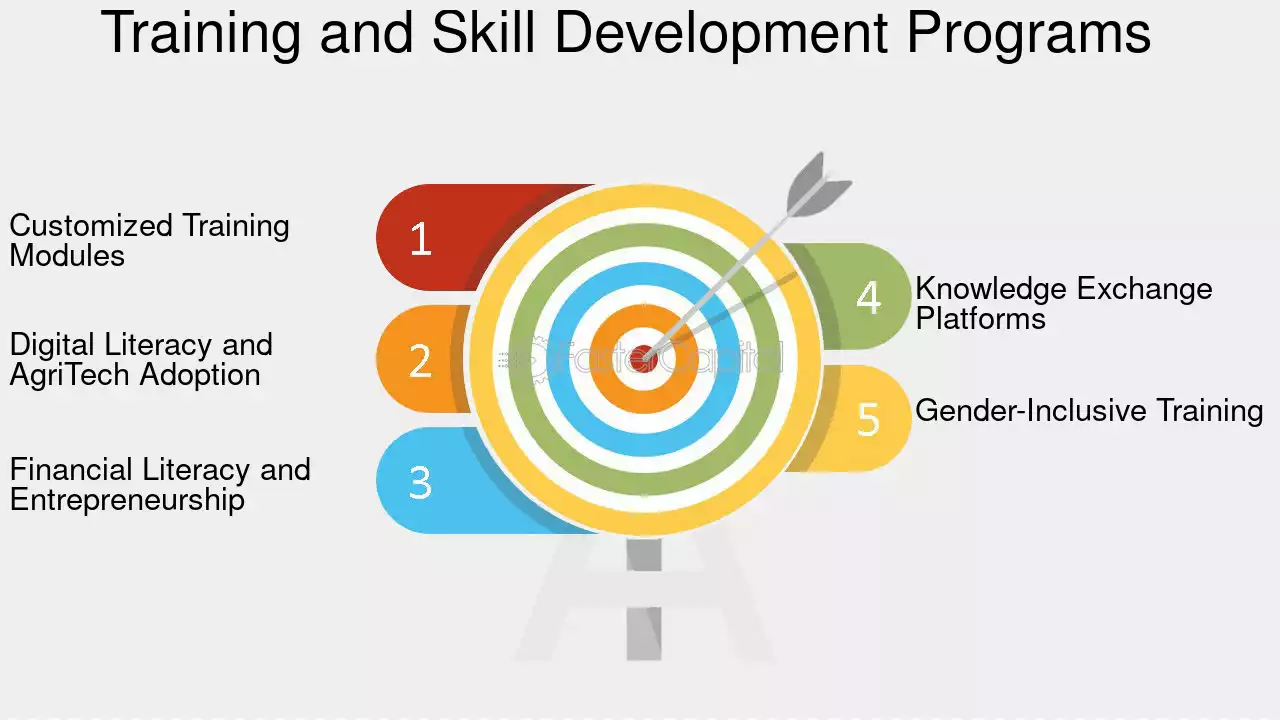 Training and Skill Development Programs

Customized Training Modules

1

Digital Literacy and AgriTech Adoption

2

Financial Literacy and Entrepreneurship

3

4

Knowledge Exchange Platforms

5

Gender-Inclusive Training

FasterCapital